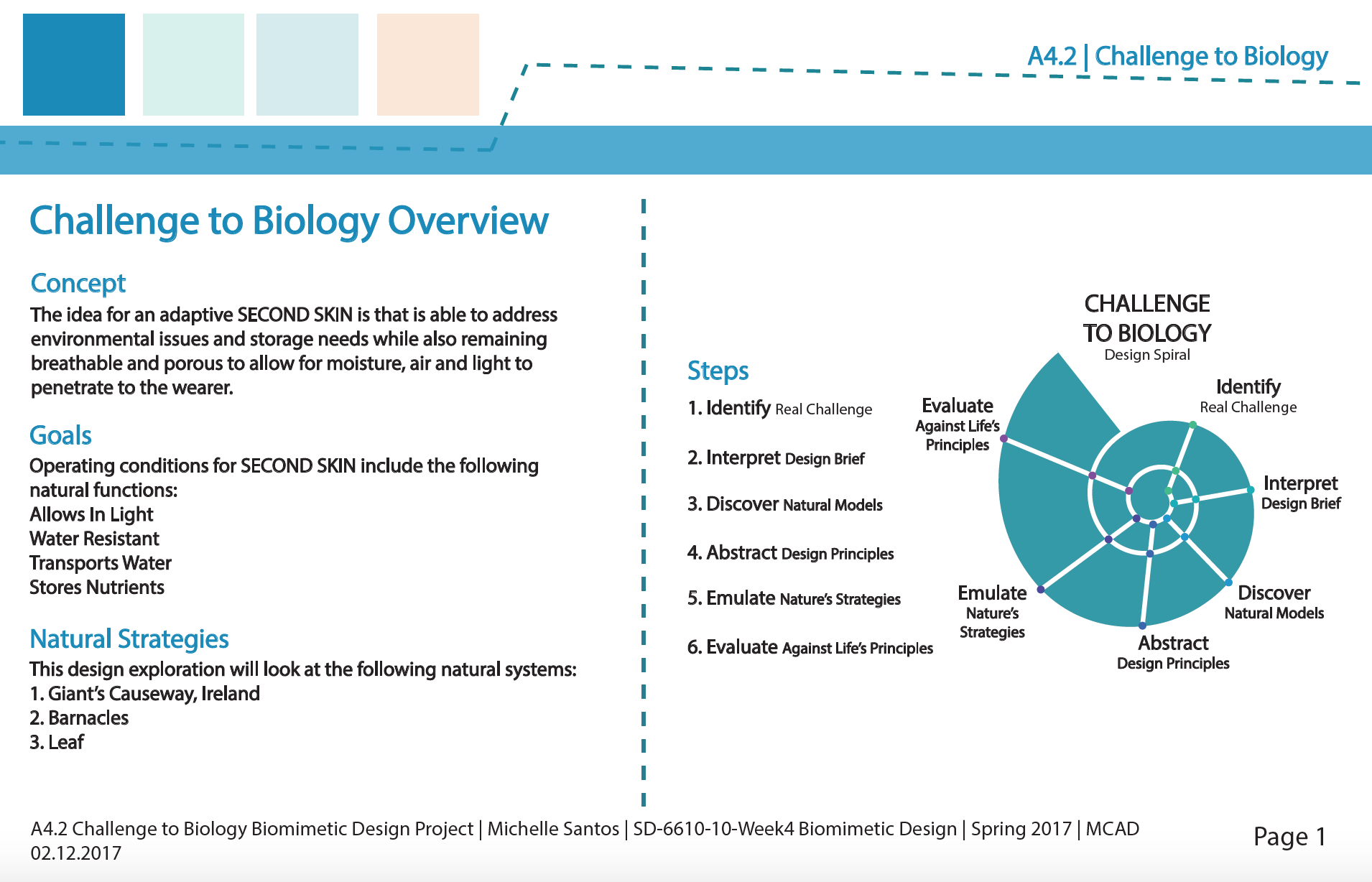 A4.2 | Challenge to Biology

Challenge to Biology Overview

Concept
The idea for an adaptive SECOND SKIN is that is able to address environmental issues and storage needs while also remaining breathable and porous to allow for moisture, air and light to penetrate to the wearer.

Goals
Operating conditions for SECOND SKIN include the following natural functions:
Allows In Light
Water Resistant
Transports Water
Stores Nutrients

Natural Strategies
This design exploration will look at the following natural systems:
1. Giant's Causeway, Ireland
2. Barnacles
3. Leaf

Steps
1. Identify Real Challenge
2. Interpret Design Brief
3. Discover Natural Models
4. Abstract Design Principles
5. Emulate Nature's Strategies
6. Evaluate Against Life's Principles

CHALLENGE TO BIOLOGY
Design Spiral

Identify
Real Challenge

Interpret
Design Brief

Discover
Natural Models

Abstract
Design Principles

Emulate
Nature's Strategies

Evaluate
Against Life's Principles

A4.2 Challenge to Biology Biomimetic Design Project | Michelle Santos | SD-6610-10-Week4 Biomimetic Design | Spring 2017 | MCAD
02.12.2017

Page 1